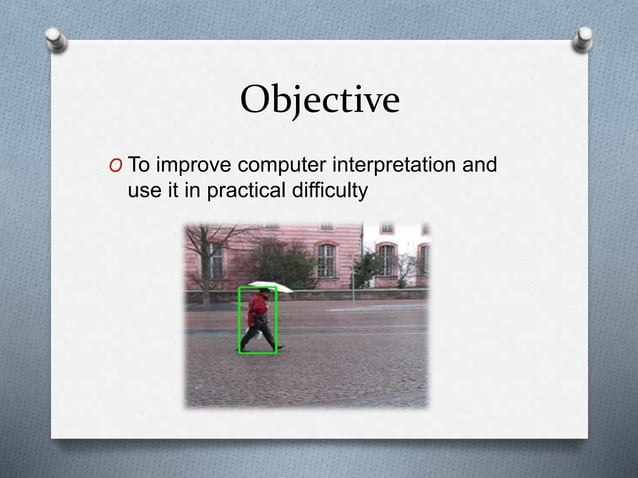 Objective

O To improve computer interpretation and use it in practical difficulty